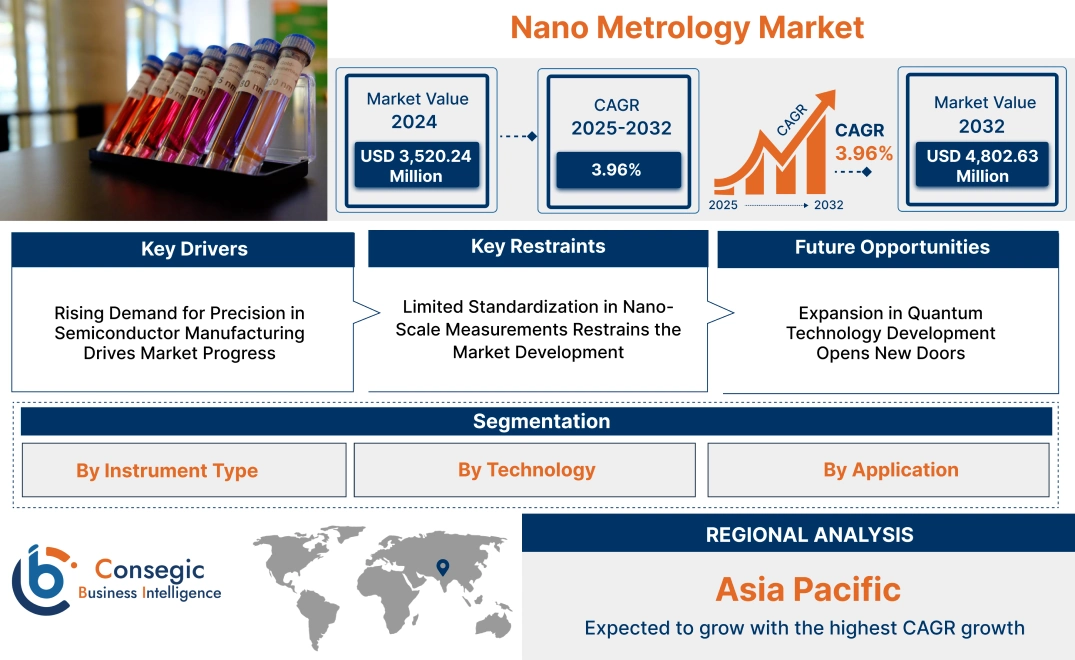 Nano Metrology Market

Market Value 2024

USD 3,520.24 Million

CAGR 2025-2032

3.96%

CAGR

CAGR 3.96%

2025 2032

Market Value 2032

USD 4,802.63 Million

Key Drivers

Rising Demand for Precision in Semiconductor Manufacturing Drives Market Progress

Key Restraints

Limited Standardization in Nano-Scale Measurements Restrains the Market Development

Future Opportunities

Expansion in Quantum Technology Development Opens New Doors

Segmentation

By Instrument Type

By Technology

By Application

Consegic Business Intelligence

REGIONAL ANALYSIS

Asia Pacific

Expected to grow with the highest CAGR growth